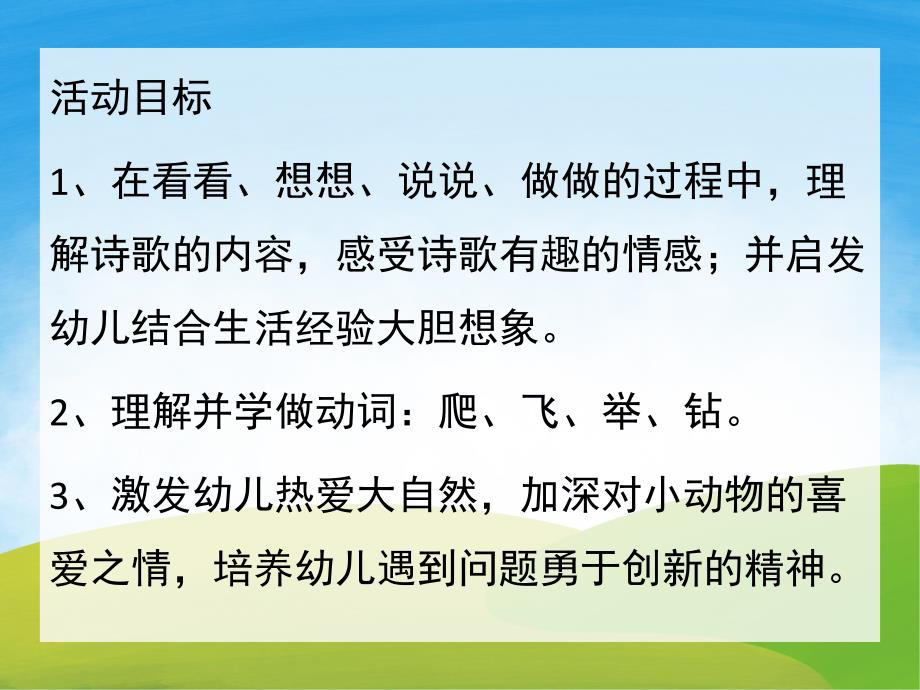 活动目标

1、在看看、想想、说说、做做的过程中，理解诗歌的内容，感受诗歌有趣的情感；并启发幼儿结合生活经验大胆想象。

2、理解并学做动词：爬、飞、举、钻。

3、激发幼儿热爱大自然，加深对小动物的喜爱之情，培养幼儿遇到问题勇于创新的精神。